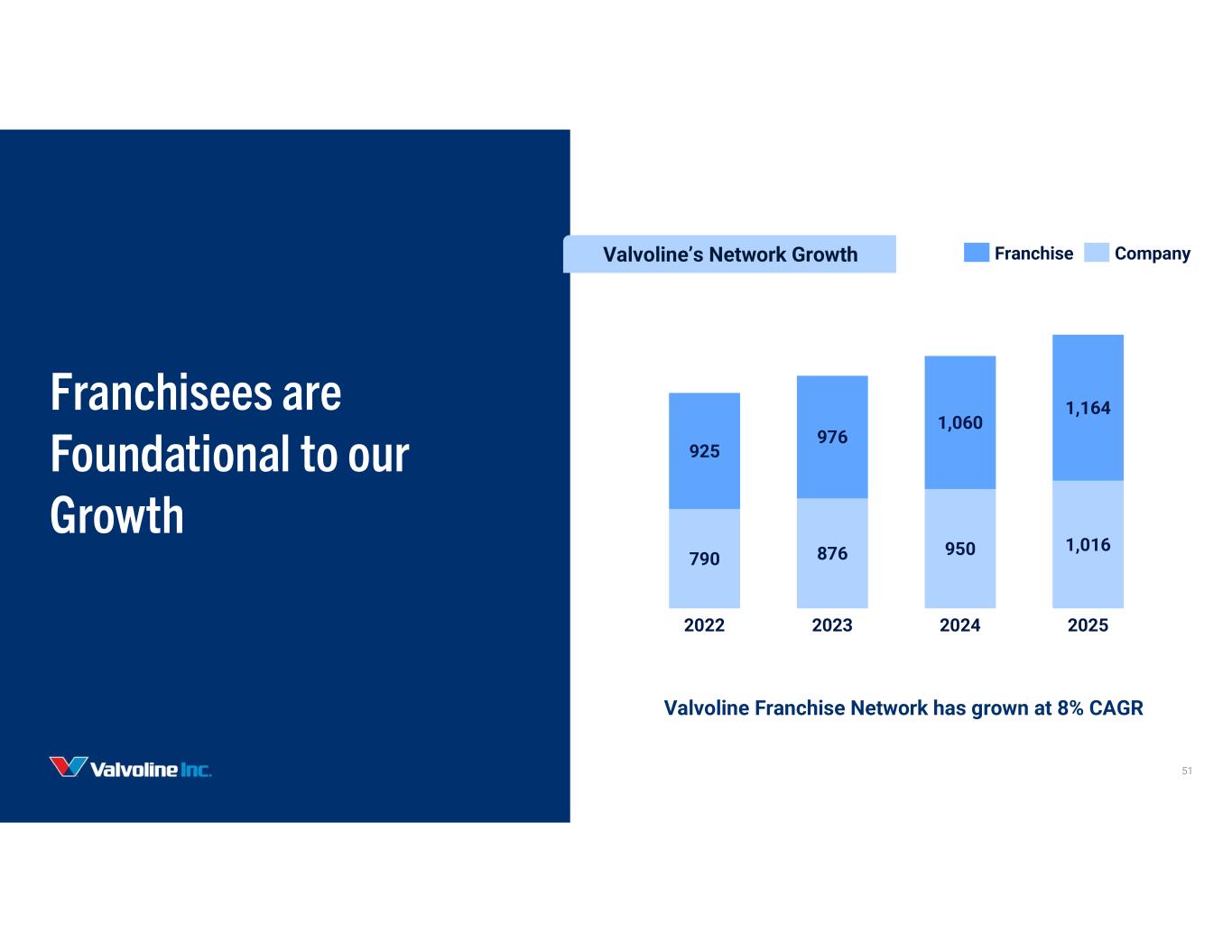 Franchisees are Foundational to our Growth

Valvoline Inc.

Valvoline's Network Growth

Franchise Company

925
790
2022

976
876
2023

1,060
950
2024

1,164
1,016
2025

Valvoline Franchise Network has grown at 8% CAGR

51